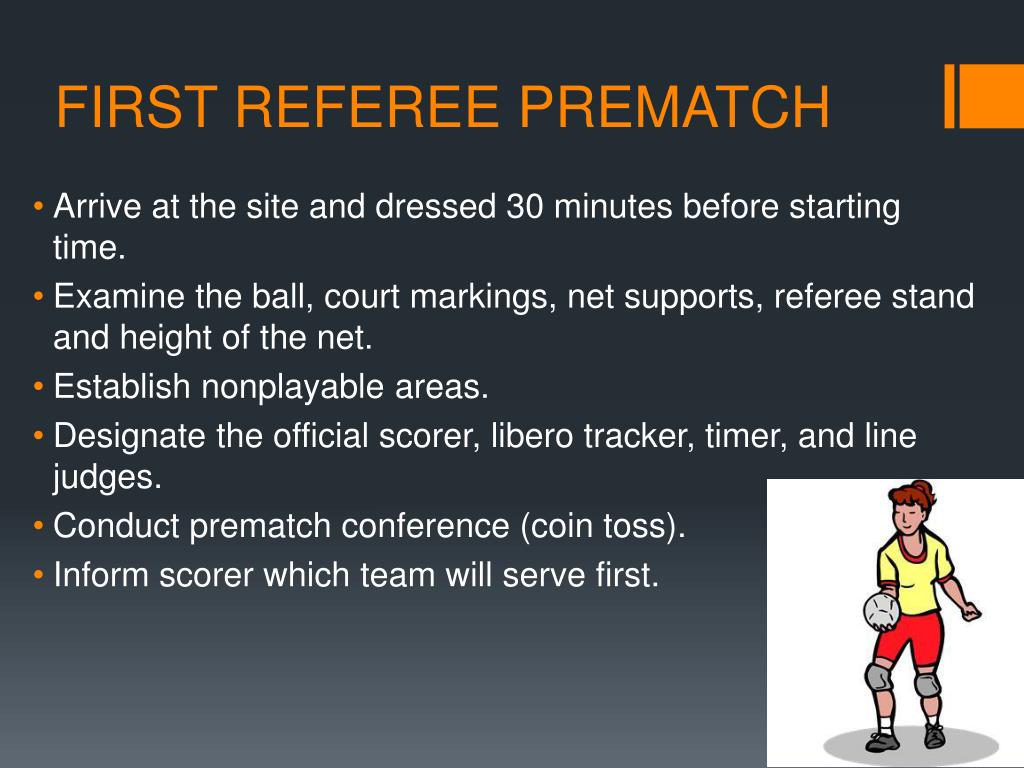 FIRST REFEREE PREMATCH

• Arrive at the site and dressed 30 minutes before starting time.
• Examine the ball, court markings, net supports, referee stand and height of the net.
• Establish nonplayable areas.
• Designate the official scorer, libero tracker, timer, and line judges.
• Conduct prematch conference (coin toss).
• Inform scorer which team will serve first.